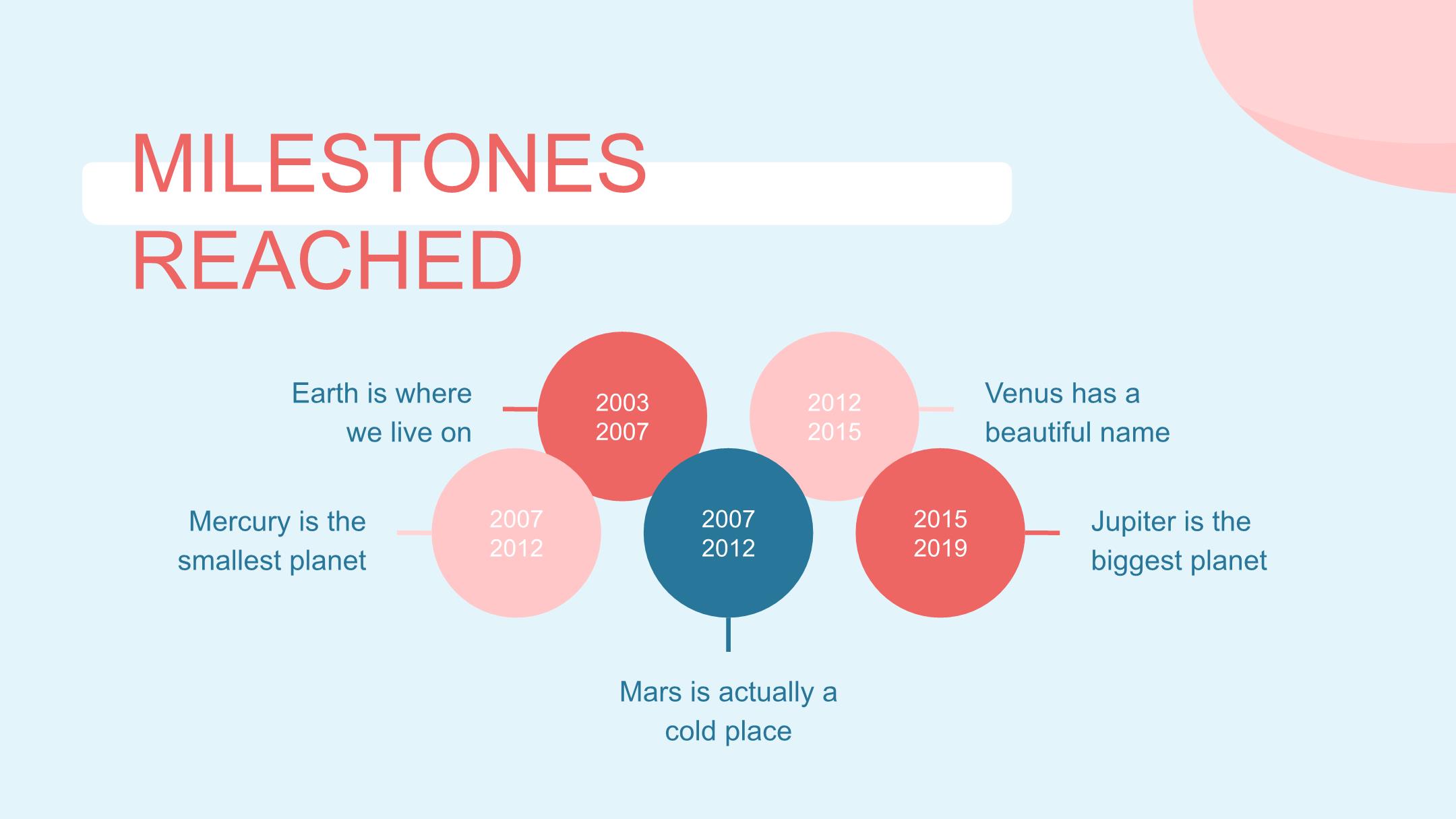 MILESTONES REACHED

Earth is where we live on

2003
2007

2012
2015

Venus has a beautiful name

Mercury is the smallest planet

2007
2012

2007
2012

2015
2019

Jupiter is the biggest planet

Mars is actually a cold place